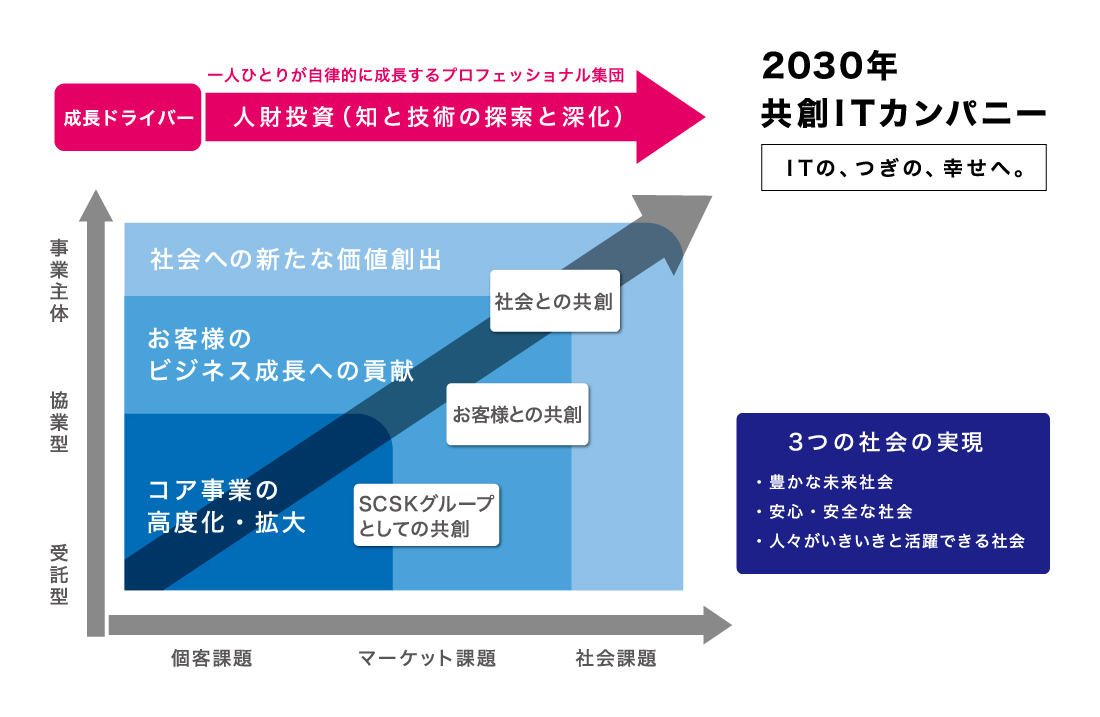 一人ひとりが自律的に成長するプロフェッショナル集団

成長ドライバー

人財投資（知と技術の探索と深化）

2030年
共創ITカンパニー

ITの、つぎの、幸せへ。

事業主体

協業型

受託型

社会への新たな価値創出

お客様の
ビジネス成長への貢献

コア事業の
高度化・拡大

社会との共創

お客様との共創

SCSKグループ
としての共創

個客課題

マーケット課題

社会課題

3つの社会の実現

・豊かな未来社会
・安心・安全な社会
・人々がいきいきと活躍できる社会